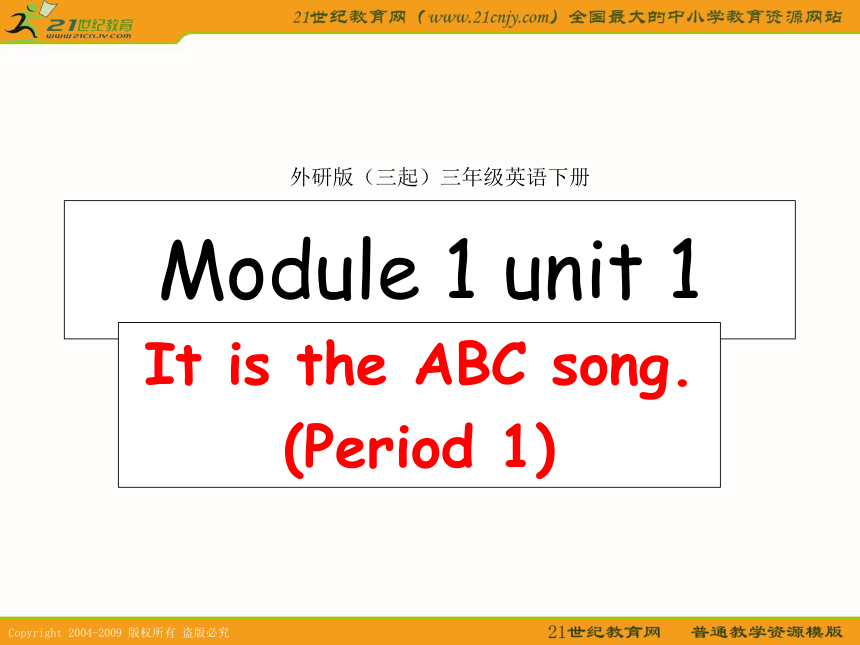 21世纪教育
www.21cnjy.com

21世纪教育网（www.21cnjy.com）全国最大的中小学教育资源网站

外研版（三起）三年级英语下册

Module 1 unit 1

It is the ABC song.
(Period 1)

Copyright 2004-2009 版权所有 盗版必究

21世纪教育网 普通教学资源模版